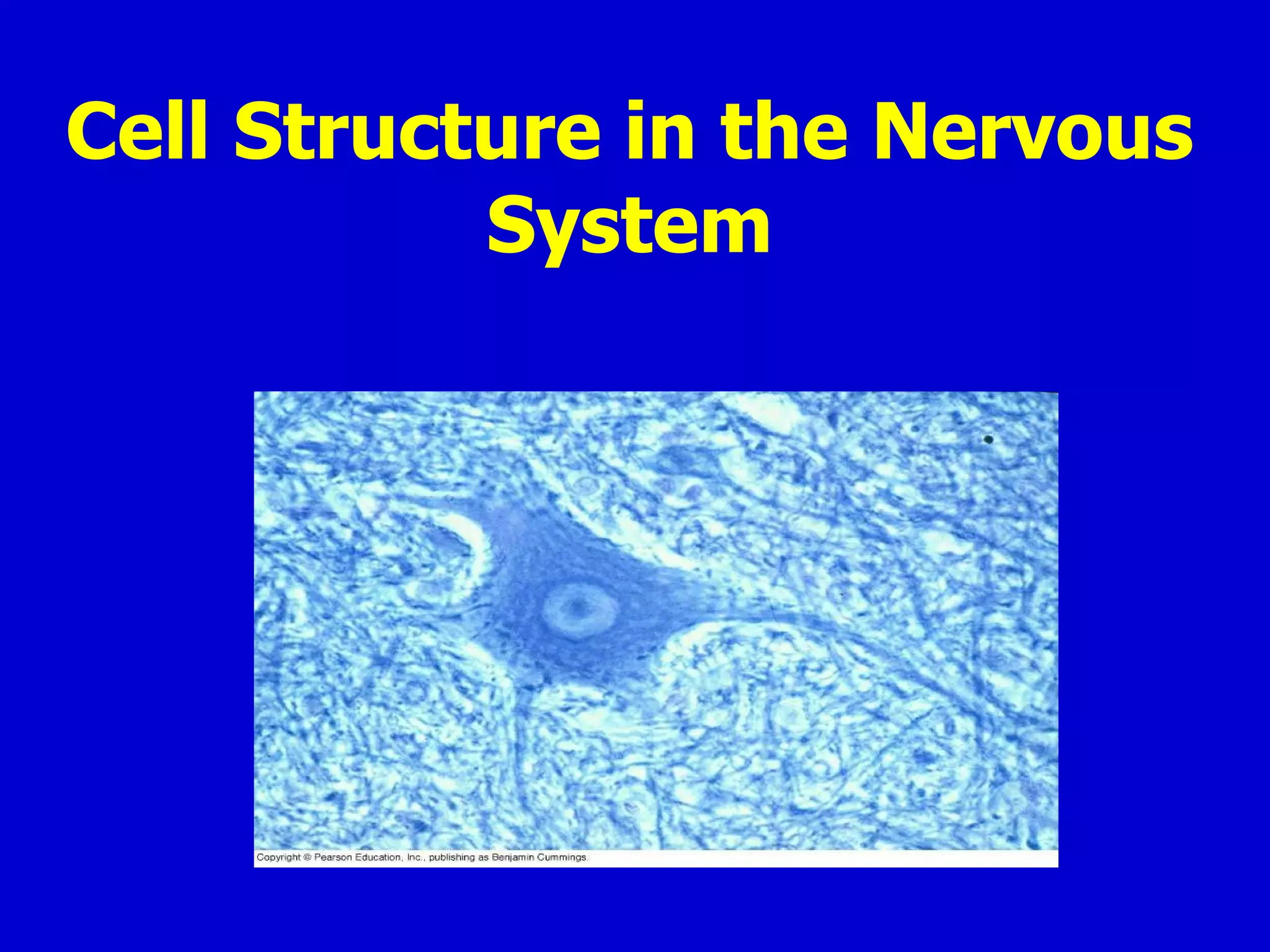 Cell Structure in the Nervous System

Copyright © Pearson Education, Inc., publishing as Benjamin Cummings.